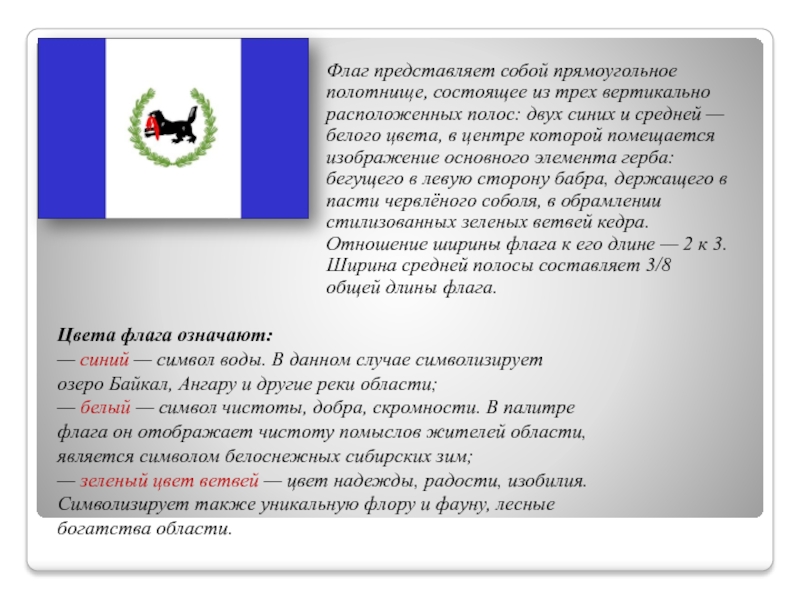 Флаг представляет собой прямоугольное полотнище, состоящее из трех вертикально расположенных полос: двух синих и средней — белого цвета, в центре которой помещается изображение основного элемента герба: бегущего в левую сторону бабра, держащего в пасти червлёного соболя, в обрамлении стилизованных зеленых ветвей кедра. Отношение ширины флага к его длине — 2 к 3. Ширина средней полосы составляет 3/8 общей длины флага.

Цвета флага означают:
— синий — символ воды. В данном случае символизирует озеро Байкал, Ангару и другие реки области;
— белый — символ чистоты, добра, скромности. В палитре флага он отображает чистоту помыслов жителей области, является символом белоснежных сибирских зим;
— зеленый цвет ветвей — цвет надежды, радости, изобилия. Символизирует также уникальную флору и фауну, лесные богатства области.